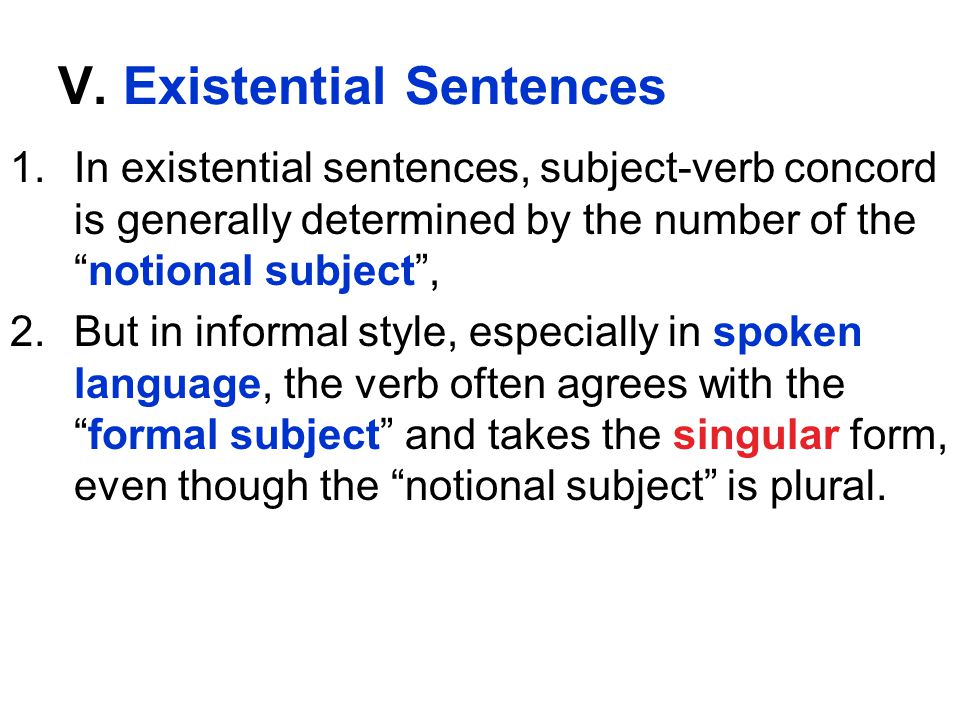 V. Existential Sentences

1. In existential sentences, subject-verb concord is generally determined by the number of the “notional subject”,

2. But in informal style, especially in spoken language, the verb often agrees with the “formal subject” and takes the singular form, even though the “notional subject” is plural.